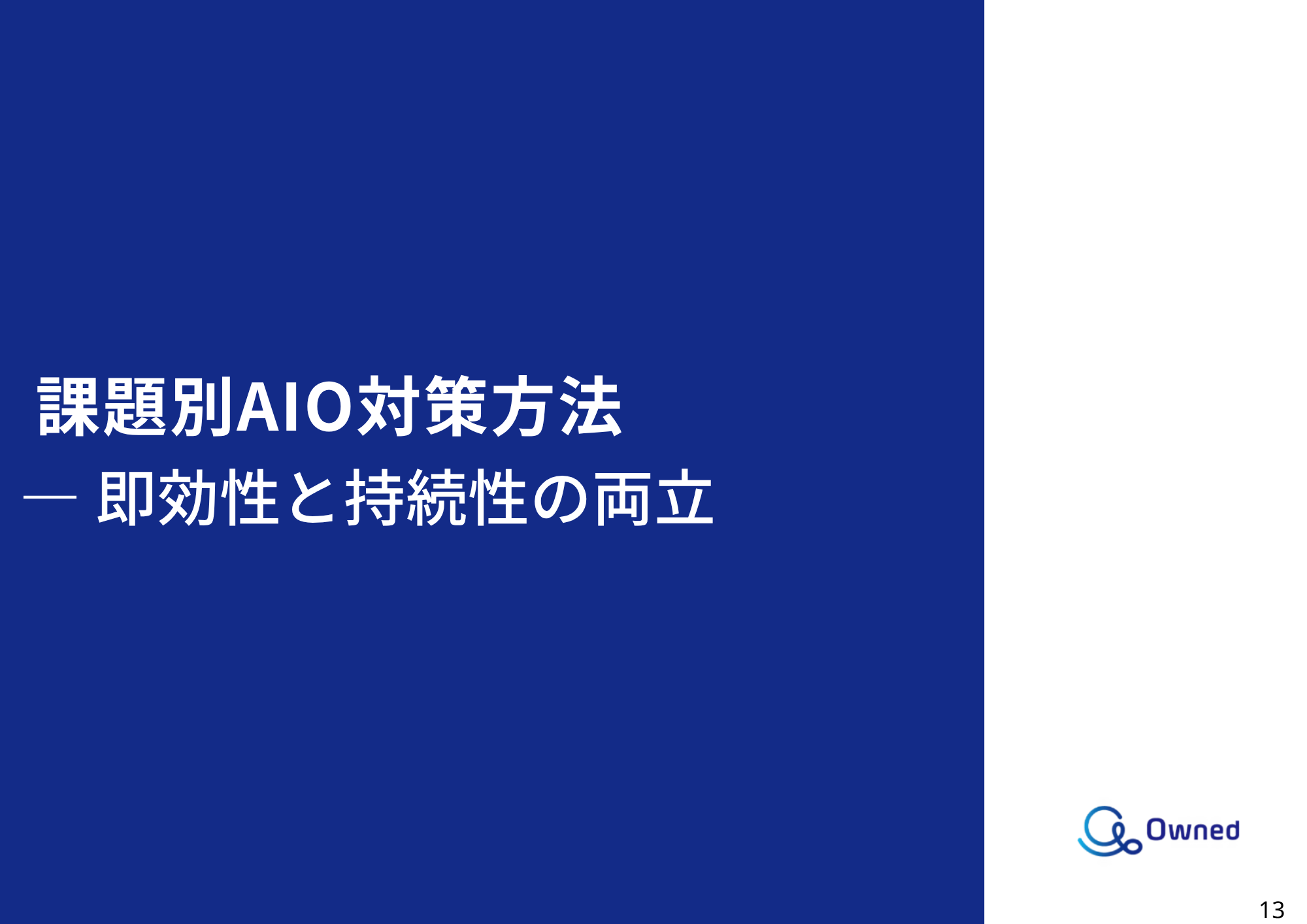 課題別AIO対策方法

— 即効性と持続性の両立

Owned

13